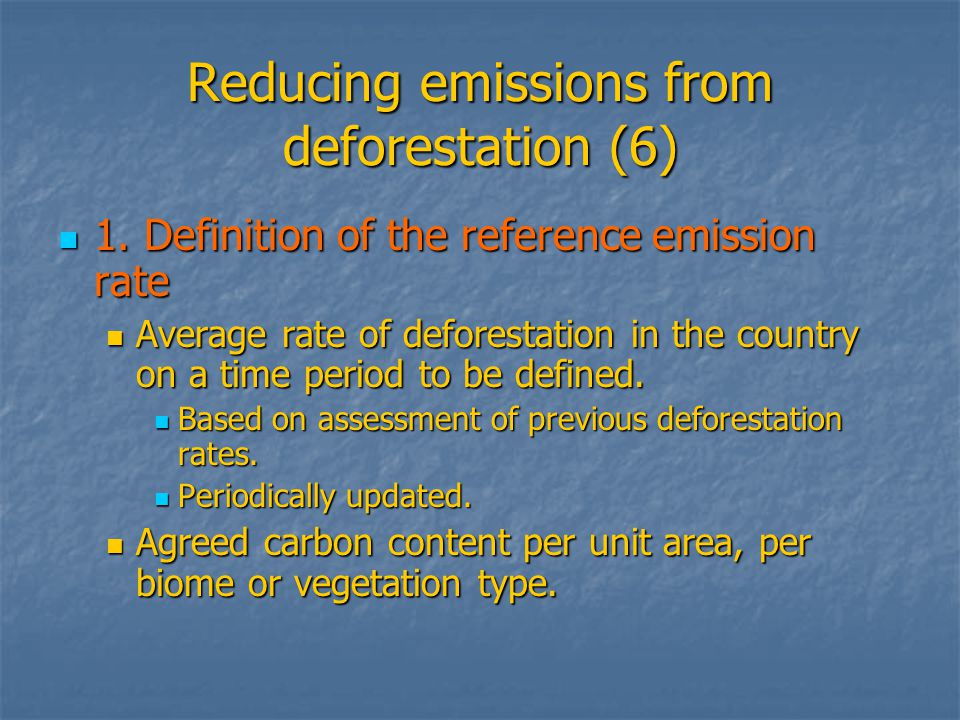 Reducing emissions from deforestation (6)

1. Definition of the reference emission rate

Average rate of deforestation in the country on a time period to be defined.

Based on assessment of previous deforestation rates.

Periodically updated.

Agreed carbon content per unit area, per biome or vegetation type.